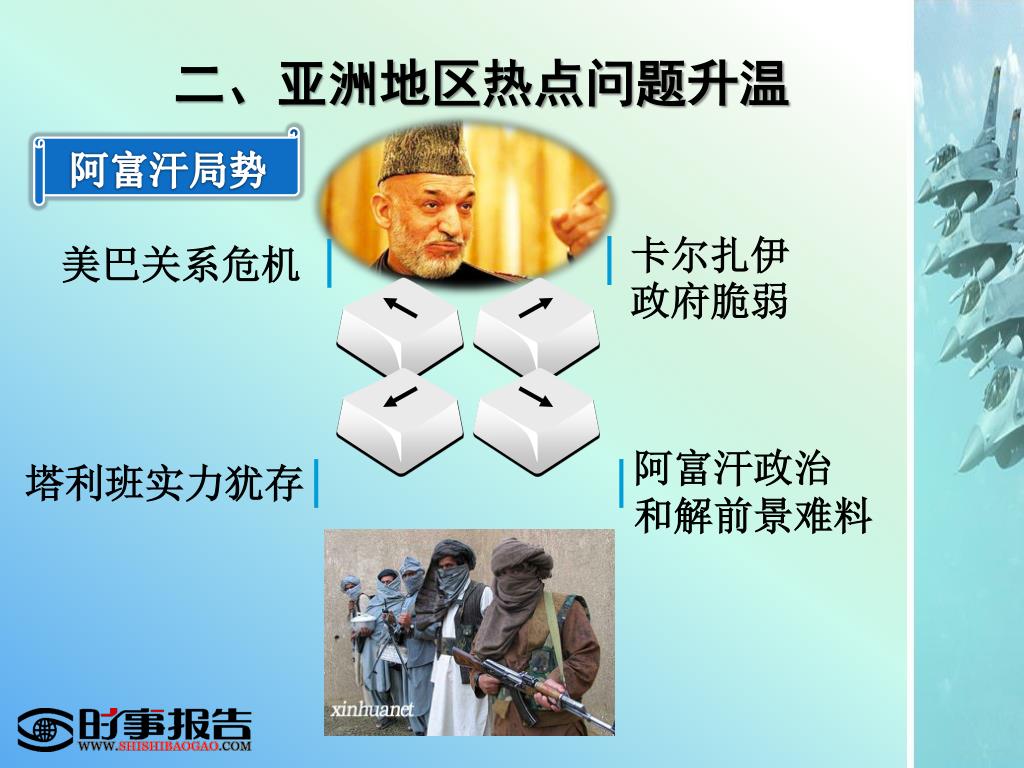 二、亚洲地区热点问题升温

阿富汗局势

美巴关系危机

卡尔扎伊政府脆弱

塔利班实力犹存

阿富汗政治和解前景难料

xinhuanet

时事报告
WWW.SHISHIBAOGAO.COM